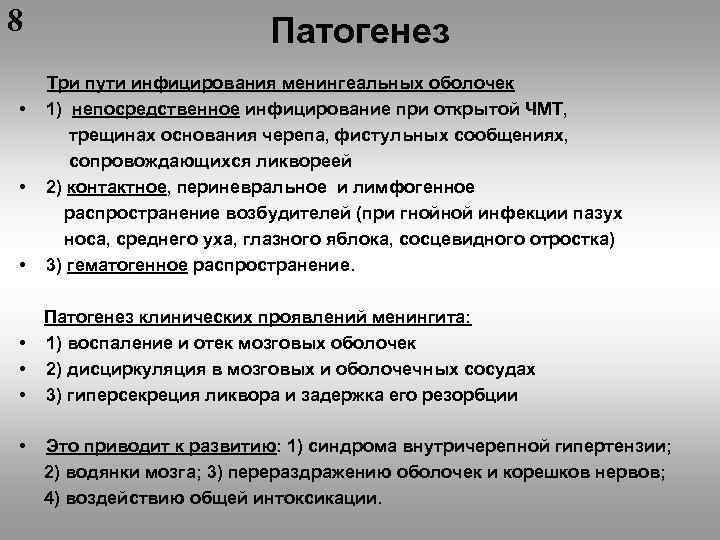 8

Патогенез

Три пути инфицирования менингеальных оболочек

• 1) непосредственное инфицирование при открытой ЧМТ, трещинах основания черепа, фистульных сообщениях, сопровождающихся ликвореей

• 2) контактное, периневральное и лимфогенное распространение возбудителей (при гнойной инфекции пазух носа, среднего уха, глазного яблока, сосцевидного отростка)

• 3) гематогенное распространение.

Патогенез клинических проявлений менингита:

• 1) воспаление и отек мозговых оболочек

• 2) дисциркуляция в мозговых и оболочечных сосудах

• 3) гиперсекреция ликвора и задержка его резорбции

• Это приводит к развитию: 1) синдрома внутричерепной гипертензии; 2) водянки мозга; 3) перераздражению оболочек и корешков нервов; 4) воздействию общей интоксикации.